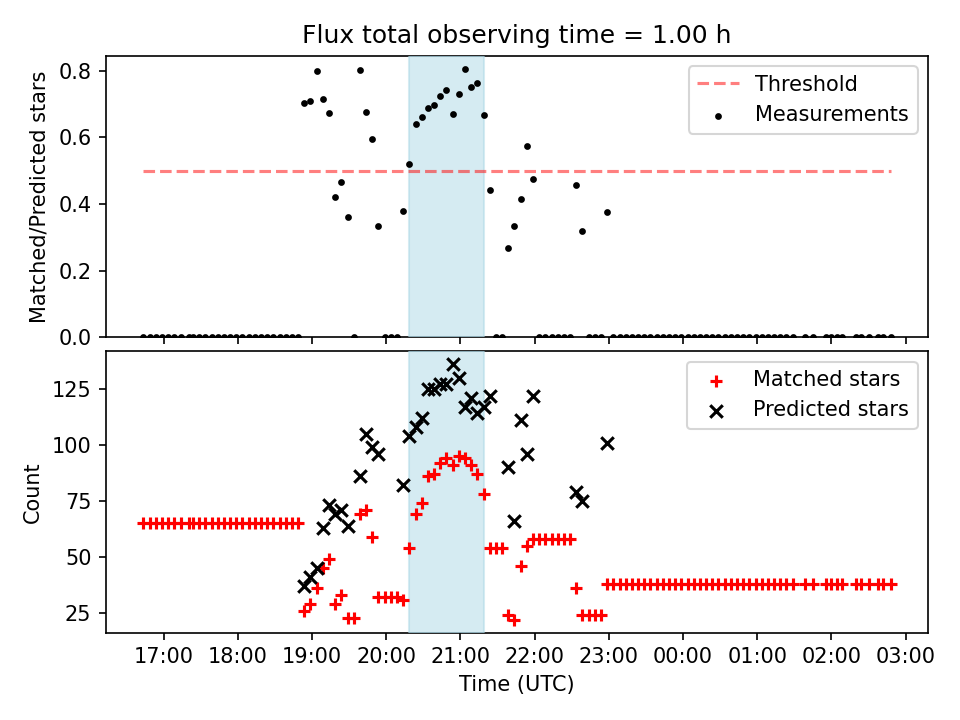 Flux total observing time = 1.00 h

Matched/Predicted stars

0.8
0.6
0.4
0.2
0.0

Threshold
Measurements

Count

125
100
75
50
25

Matched stars
Predicted stars

17:00 18:00 19:00 20:00 21:00 22:00 23:00 00:00 01:00 02:00 03:00

Time (UTC)